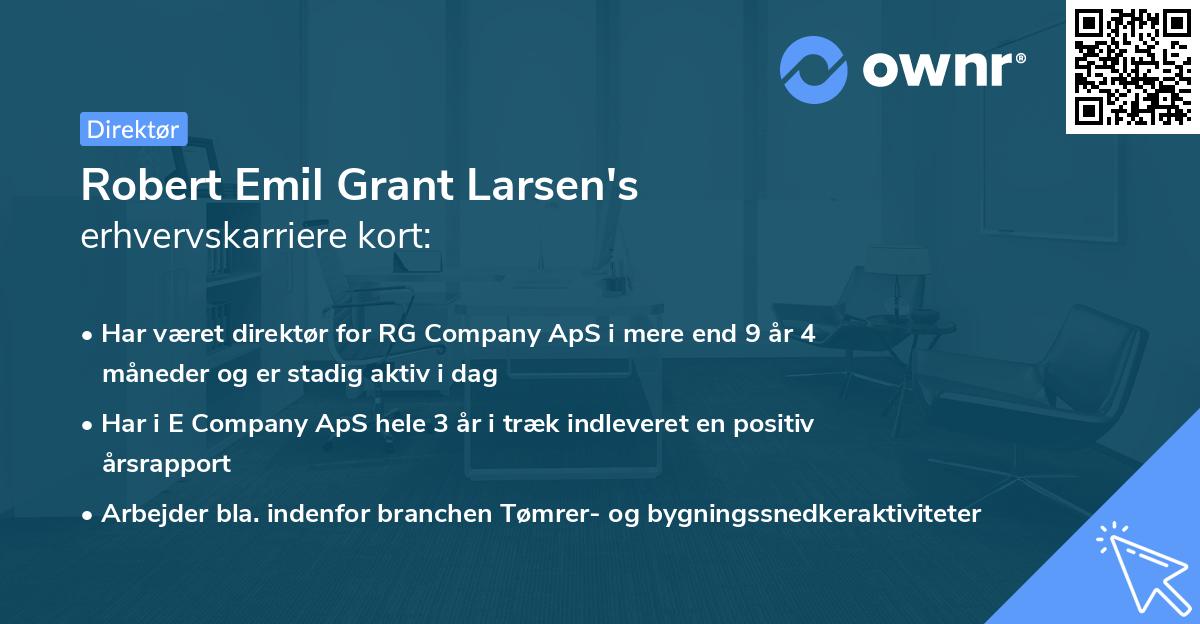 ownr®

Direktør

Robert Emil Grant Larsen's erhvervskarriere kort:

• Har været direktør for RG Company ApS i mere end 9 år 4 måneder og er stadig aktiv i dag

• Har i E Company ApS hele 3 år i træk indleveret en positiv årsrapport

• Arbejder bla. indenfor branchen Tømrer- og bygningssnedkeraktiviteter